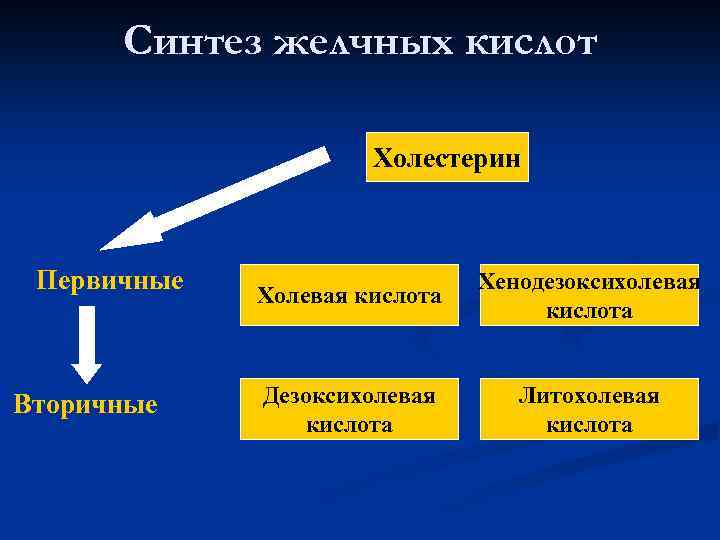 Синтез желчных кислот

Холестерин

Первичные

Холевая кислота

Хенодезоксихолевая кислота

Вторичные

Дезоксихолевая кислота

Литохолевая кислота